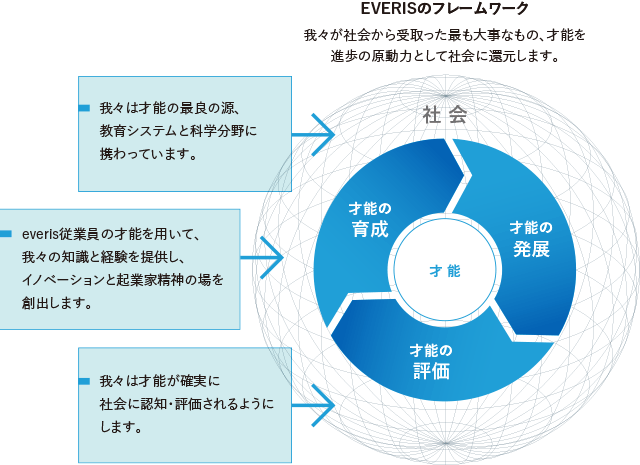 EVERISのフレームワーク

我々が社会から受取った最も大事なもの、才能を進歩の原動力として社会に還元します。

我々は才能の最良の源、教育システムと科学分野に携わっています。

everis従業員の才能を用いて、我々の知識と経験を提供し、イノベーションと起業家精神の場を創出します。

我々は才能が確実に社会に認知・評価されるようにします。

社会

才能の育成

才能の発展

才能

才能の評価